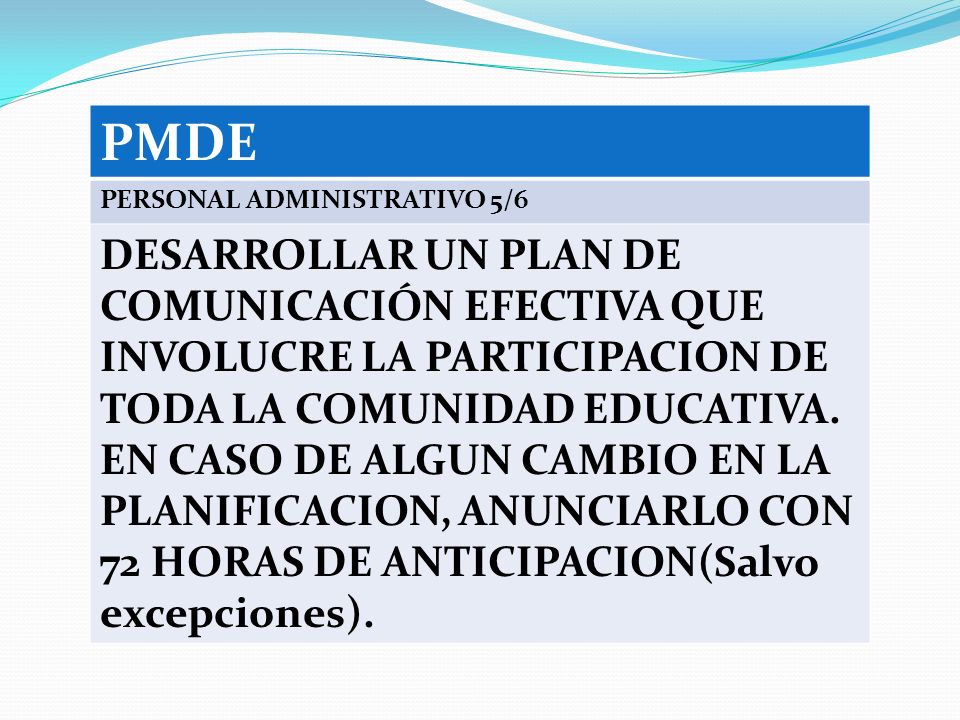 PMDE

PERSONAL ADMINISTRATIVO 5/6

DESARROLLAR UN PLAN DE COMUNICACIÓN EFECTIVA QUE INVOLUCRE LA PARTICIPACION DE TODA LA COMUNIDAD EDUCATIVA. EN CASO DE ALGUN CAMBIO EN LA PLANIFICACION, ANUNCIARLO CON 72 HORAS DE ANTICIPACION(Salvo excepciones).